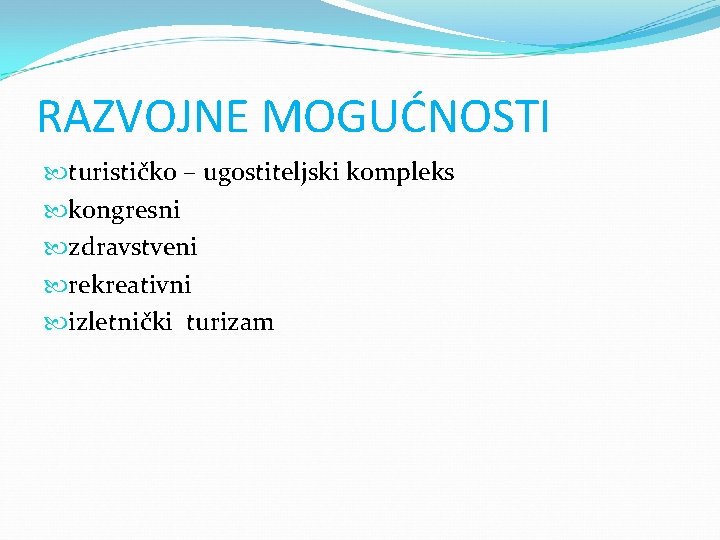 RAZVOJNE MOGUĆNOSTI

turističko – ugostiteljski kompleks
kongresni
zdravstveni
rekreativni
izletnički turizam